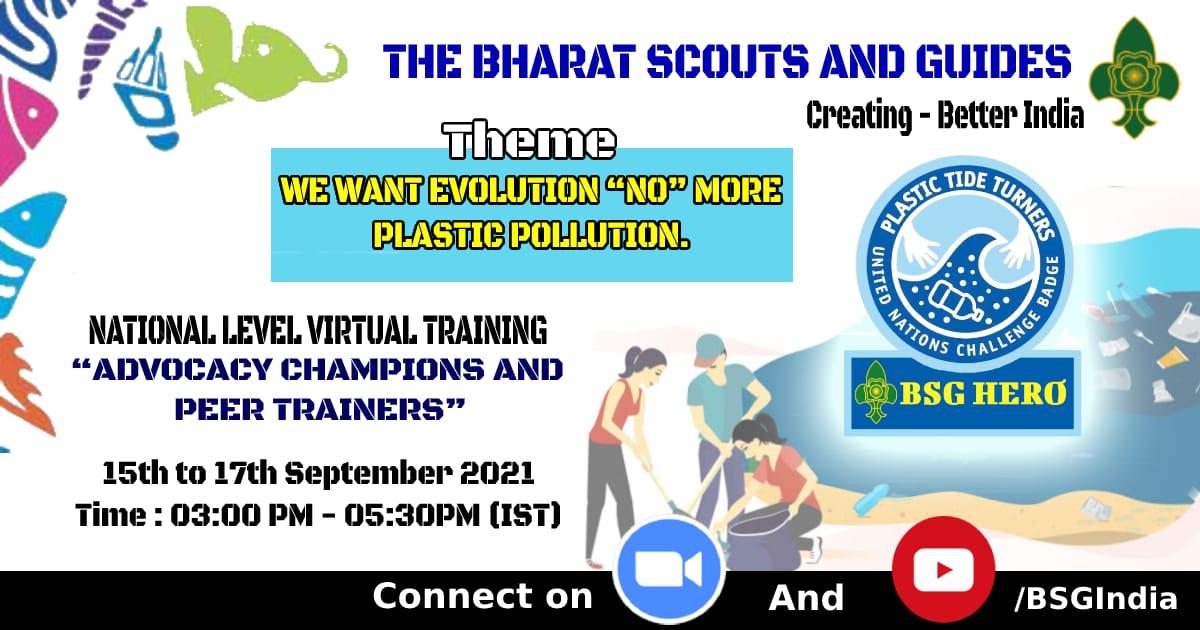 THE BHARAT SCOUTS AND GUIDES

Creating - Better India

Theme

WE WANT EVOLUTION "NO" MORE PLASTIC POLLUTION.

PLASTIC TIDE TURNERS
UNITED NATIONS CHALLENGE BADGE

BSG HERO

NATIONAL LEVEL VIRTUAL TRAINING
"ADVOCACY CHAMPIONS AND PEER TRAINERS"

15th to 17th September 2021
Time : 03:00 PM - 05:30PM (IST)

Connect on And /BSGIndia